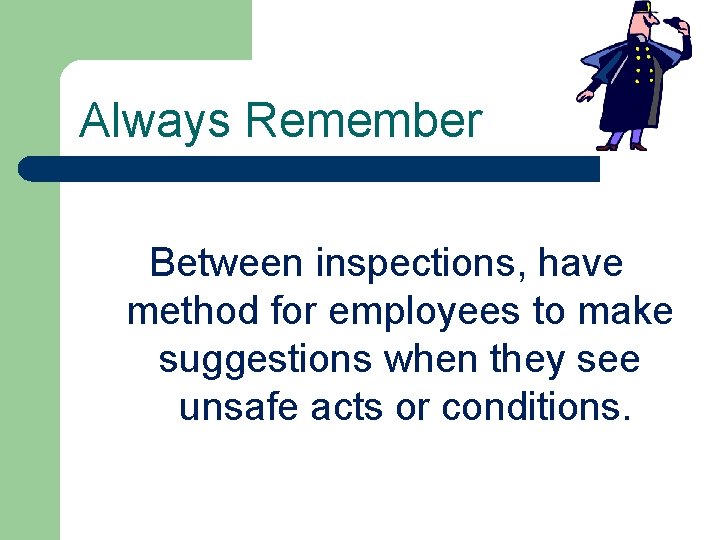 Always Remember

Between inspections, have method for employees to make suggestions when they see unsafe acts or conditions.